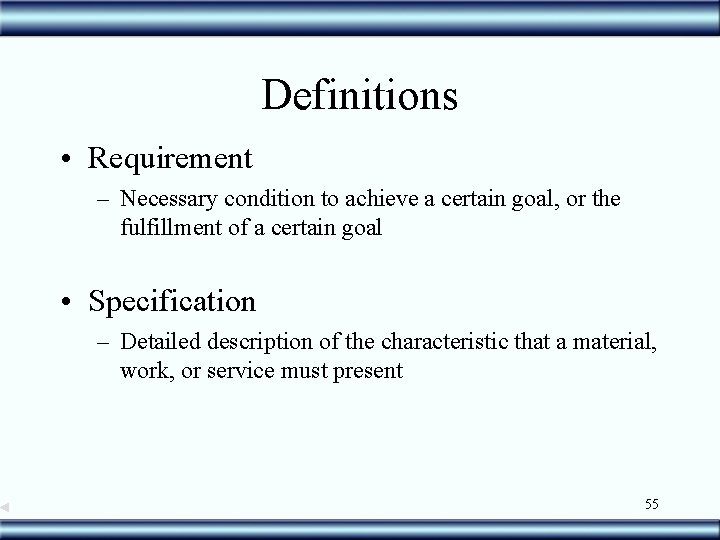 Definitions

• Requirement
– Necessary condition to achieve a certain goal, or the fulfillment of a certain goal

• Specification
– Detailed description of the characteristic that a material, work, or service must present

55